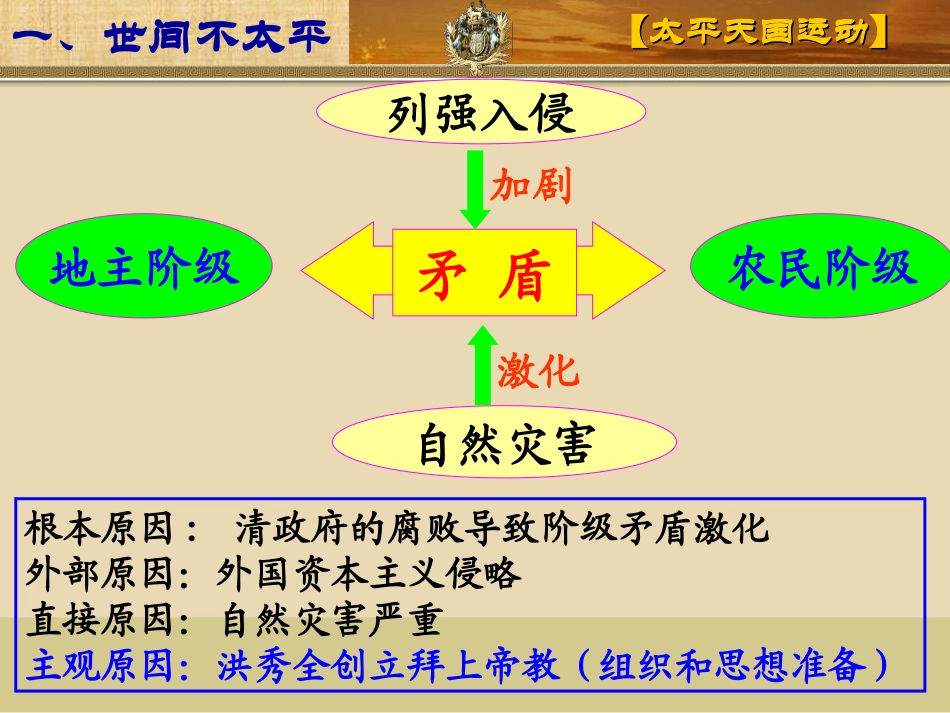 一、世间不太平

【太平天国运动】

列强入侵

加剧

地主阶级

矛 盾

农民阶级

激化

自然灾害

根本原因： 清政府的腐败导致阶级矛盾激化
外部原因：外国资本主义侵略
直接原因：自然灾害严重
主观原因：洪秀全创立拜上帝教（组织和思想准备）